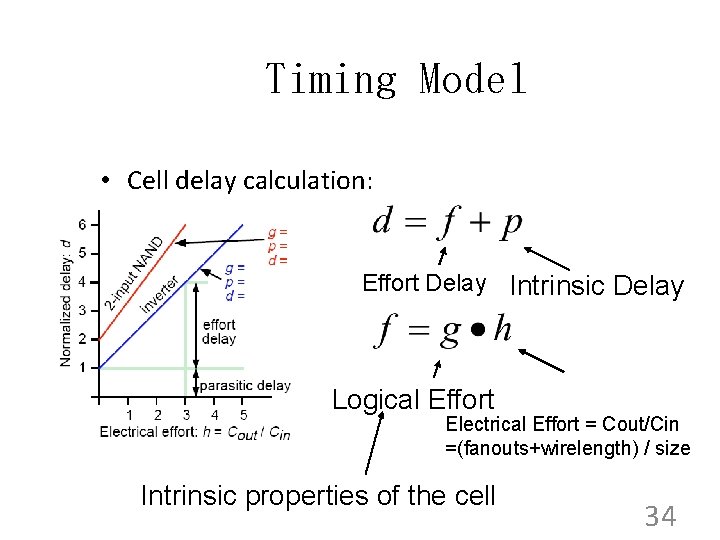 Timing Model

• Cell delay calculation:

Normalized delay: $d$

6
5
4
3
2
1

2-input NAND

inverter

$g =$
$p =$
$d =$

$g =$
$p =$
$d =$

effort delay

parasitic delay

1 2 3 4 5

Electrical effort: $h = C_{out} / C_{in}$

$d = f + p$

Effort Delay

Intrinsic Delay

$f = g \bullet h$

Logical Effort

Electrical Effort = Cout/Cin =(fanouts+wirelength) / size

Intrinsic properties of the cell

34